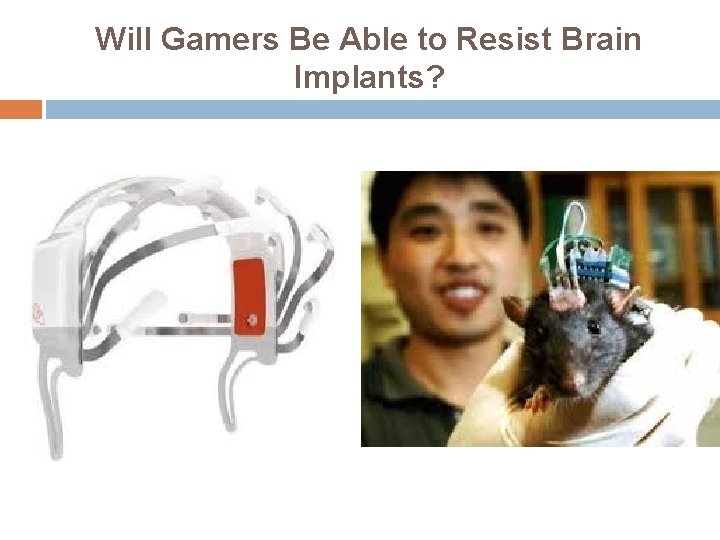 Will Gamers Be Able to Resist Brain Implants?